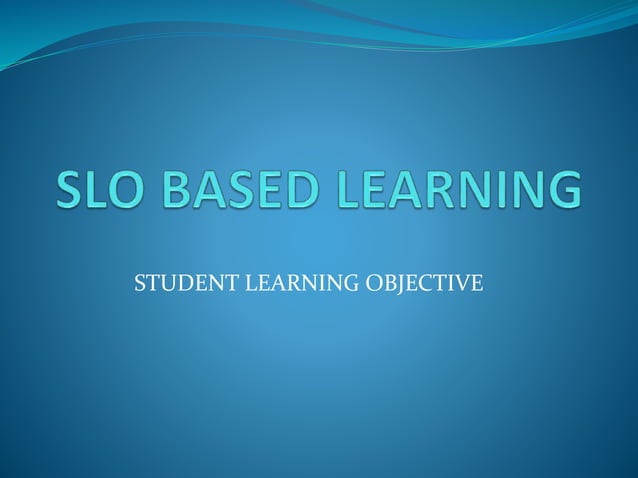 SLO BASED LEARNING

STUDENT LEARNING OBJECTIVE